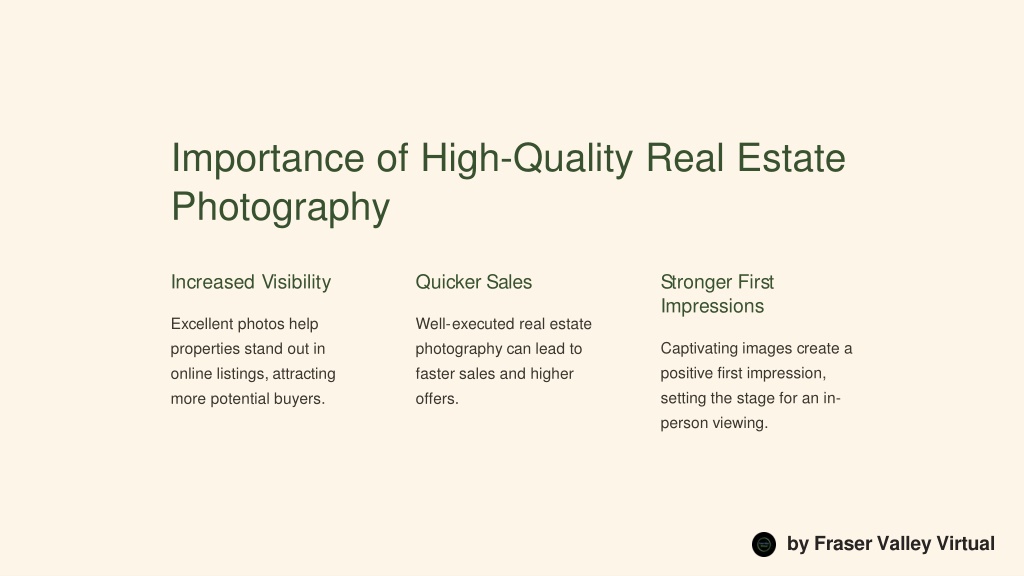 Importance of High-Quality Real Estate Photography

Increased Visibility

Excellent photos help properties stand out in online listings, attracting more potential buyers.

Quicker Sales

Well-executed real estate photography can lead to faster sales and higher offers.

Stronger First Impressions

Captivating images create a positive first impression, setting the stage for an in-person viewing.

by Fraser Valley Virtual